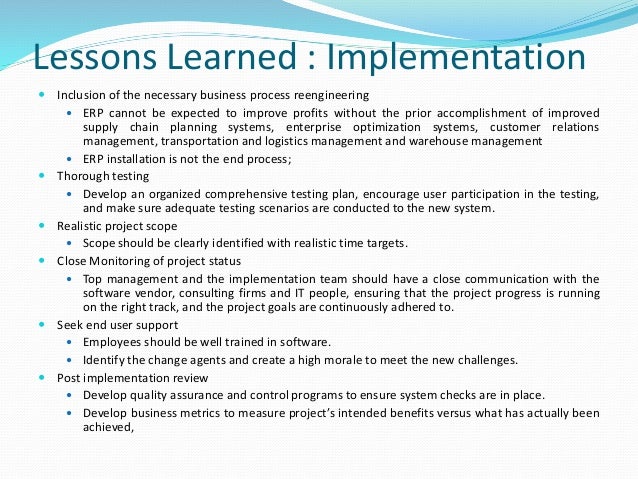 Lessons Learned : Implementation

- Inclusion of the necessary business process reengineering
  - ERP cannot be expected to improve profits without the prior accomplishment of improved supply chain planning systems, enterprise optimization systems, customer relations management, transportation and logistics management and warehouse management
  - ERP installation is not the end process;
- Thorough testing
  - Develop an organized comprehensive testing plan, encourage user participation in the testing, and make sure adequate testing scenarios are conducted to the new system.
- Realistic project scope
  - Scope should be clearly identified with realistic time targets.
- Close Monitoring of project status
  - Top management and the implementation team should have a close communication with the software vendor, consulting firms and IT people, ensuring that the project progress is running on the right track, and the project goals are continuously adhered to.
- Seek end user support
  - Employees should be well trained in software.
  - Identify the change agents and create a high morale to meet the new challenges.
- Post implementation review
  - Develop quality assurance and control programs to ensure system checks are in place.
  - Develop business metrics to measure project's intended benefits versus what has actually been achieved,